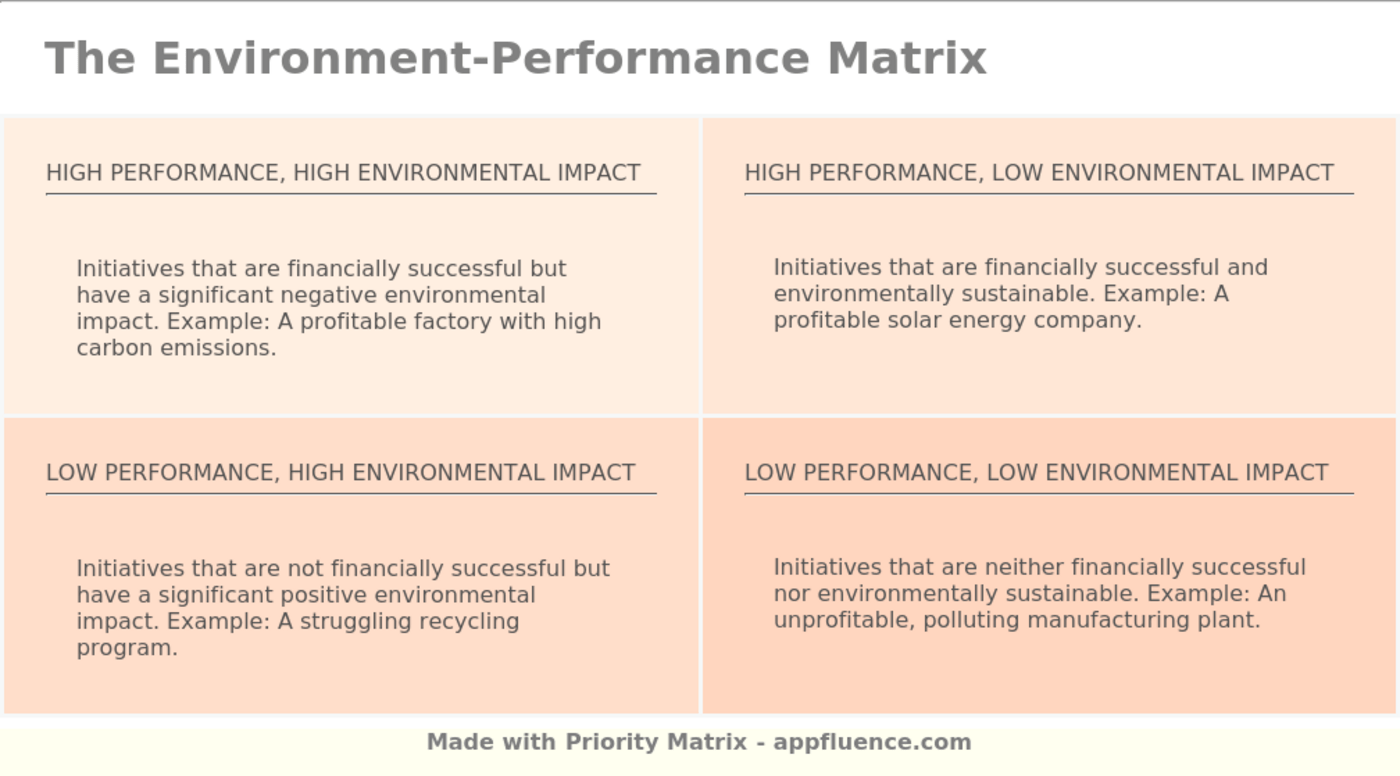 The Environment-Performance Matrix

HIGH PERFORMANCE, HIGH ENVIRONMENTAL IMPACT

Initiatives that are financially successful but have a significant negative environmental impact. Example: A profitable factory with high carbon emissions.

HIGH PERFORMANCE, LOW ENVIRONMENTAL IMPACT

Initiatives that are financially successful and environmentally sustainable. Example: A profitable solar energy company.

LOW PERFORMANCE, HIGH ENVIRONMENTAL IMPACT

Initiatives that are not financially successful but have a significant positive environmental impact. Example: A struggling recycling program.

LOW PERFORMANCE, LOW ENVIRONMENTAL IMPACT

Initiatives that are neither financially successful nor environmentally sustainable. Example: An unprofitable, polluting manufacturing plant.

Made with Priority Matrix - appfluence.com